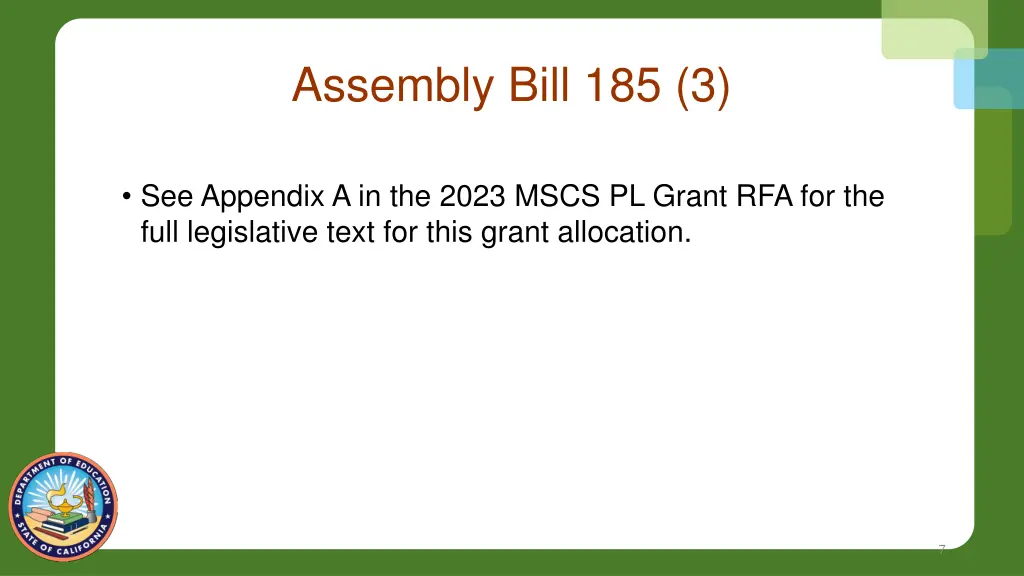 Assembly Bill 185 (3)

• See Appendix A in the 2023 MSCS PL Grant RFA for the full legislative text for this grant allocation.

DEPARTMENT OF EDUCATION
STATE OF CALIFORNIA

7